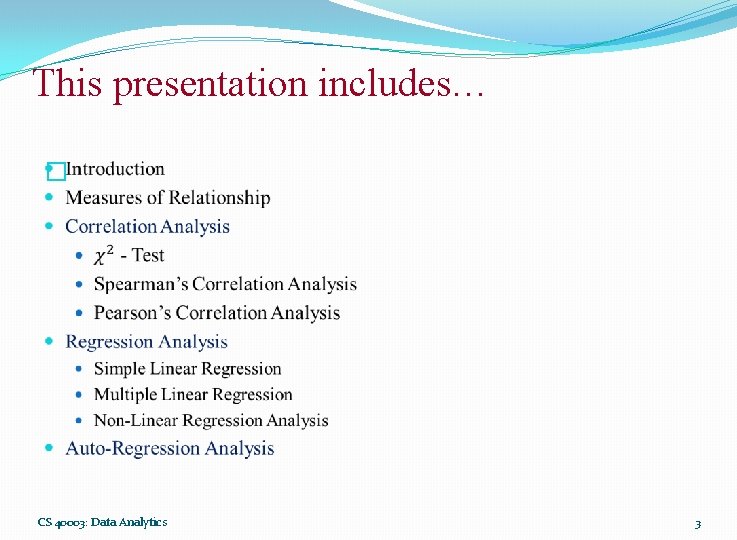 This presentation includes…

- Introduction
- Measures of Relationship
- Correlation Analysis
  - $\chi^2$ - Test
  - Spearman's Correlation Analysis
  - Pearson's Correlation Analysis
- Regression Analysis
  - Simple Linear Regression
  - Multiple Linear Regression
  - Non-Linear Regression Analysis
- Auto-Regression Analysis

CS 40003: Data Analytics

3